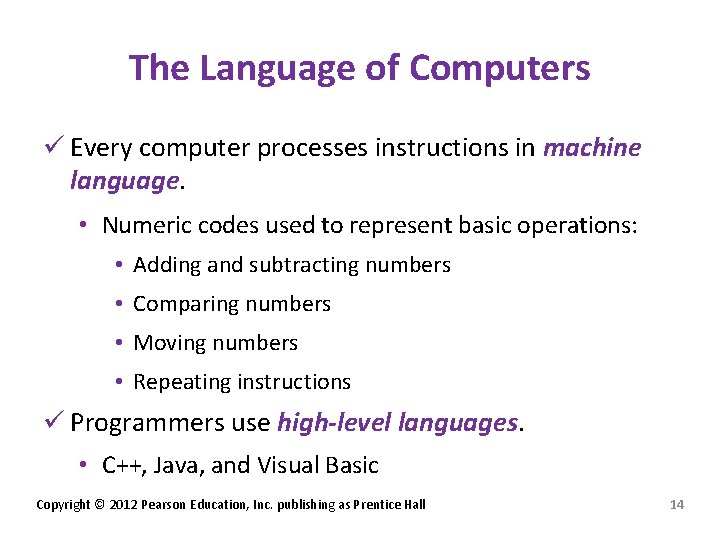 The Language of Computers

✓ Every computer processes instructions in machine language.

• Numeric codes used to represent basic operations:

• Adding and subtracting numbers

• Comparing numbers

• Moving numbers

• Repeating instructions

✓ Programmers use high-level languages.

• C++, Java, and Visual Basic

Copyright © 2012 Pearson Education, Inc. publishing as Prentice Hall

14